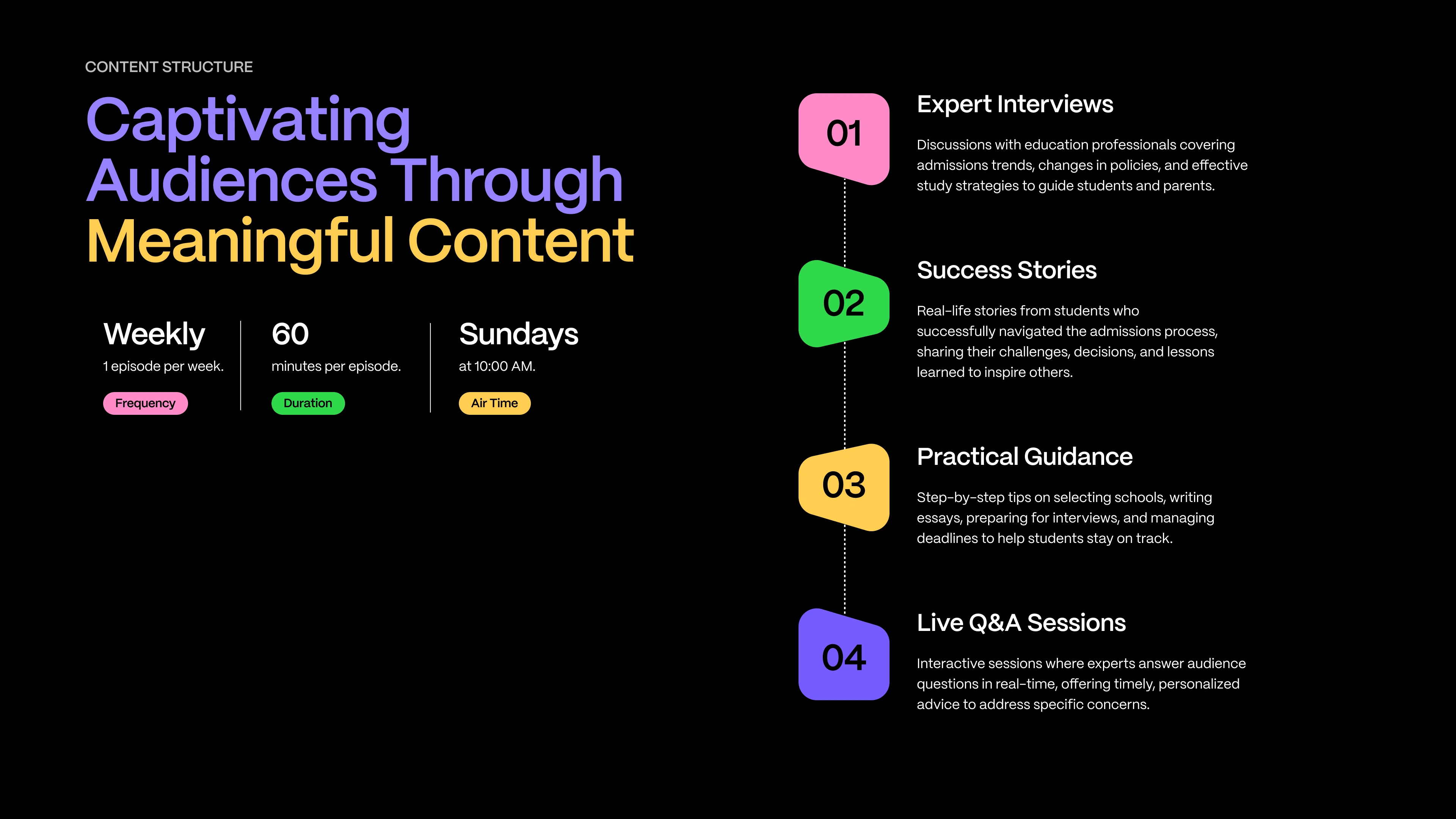 CONTENT STRUCTURE

Captivating Audiences Through Meaningful Content

Weekly
1 episode per week.
Frequency

60
minutes per episode.
Duration

Sundays
at 10:00 AM.
Air Time

01
Expert Interviews
Discussions with education professionals covering admissions trends, changes in policies, and effective study strategies to guide students and parents.

02
Success Stories
Real-life stories from students who successfully navigated the admissions process, sharing their challenges, decisions, and lessons learned to inspire others.

03
Practical Guidance
Step-by-step tips on selecting schools, writing essays, preparing for interviews, and managing deadlines to help students stay on track.

04
Live Q&A Sessions
Interactive sessions where experts answer audience questions in real-time, offering timely, personalized advice to address specific concerns.